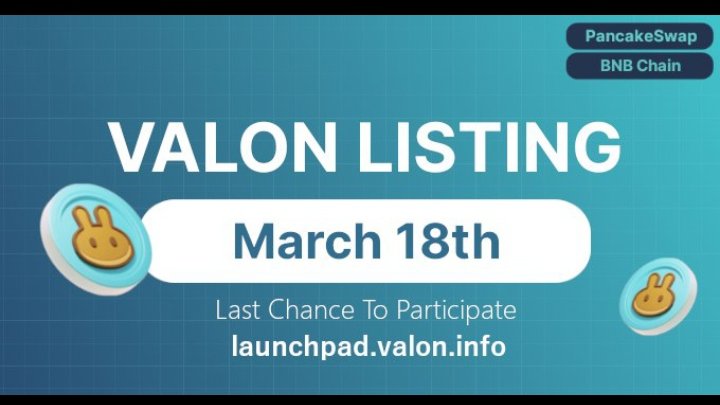 PancakeSwap
BNB Chain

VALON LISTING

March 18th

Last Chance To Participate
launchpad.valon.info